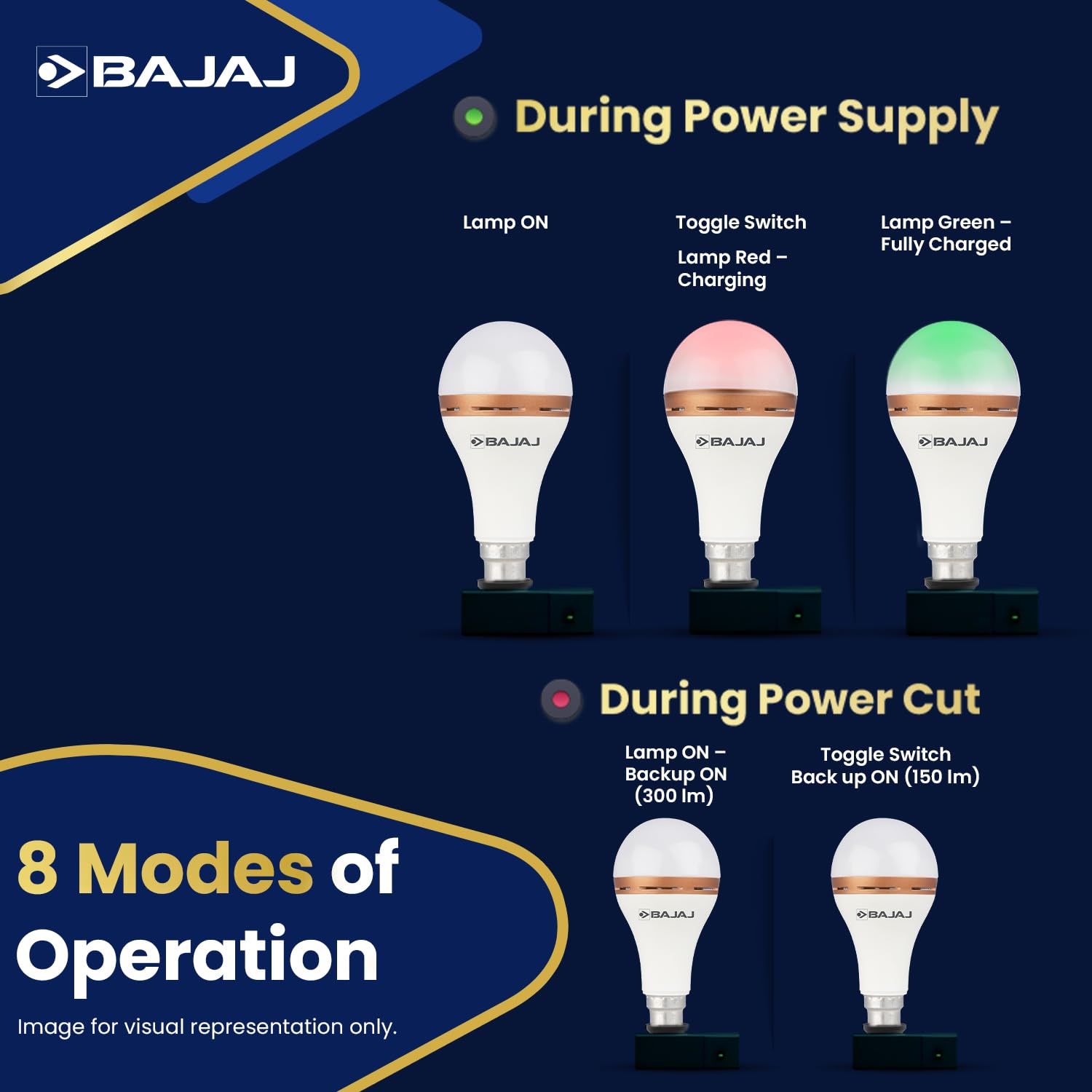 BAJAJ

During Power Supply

Lamp ON

Toggle Switch

Lamp Red – Charging

Lamp Green – Fully Charged

BAJAJ

BAJAJ

BAJAJ

During Power Cut

Lamp ON – Backup ON (300 lm)

Toggle Switch Back up ON (150 lm)

BAJAJ

BAJAJ

8 Modes of Operation

Image for visual representation only.